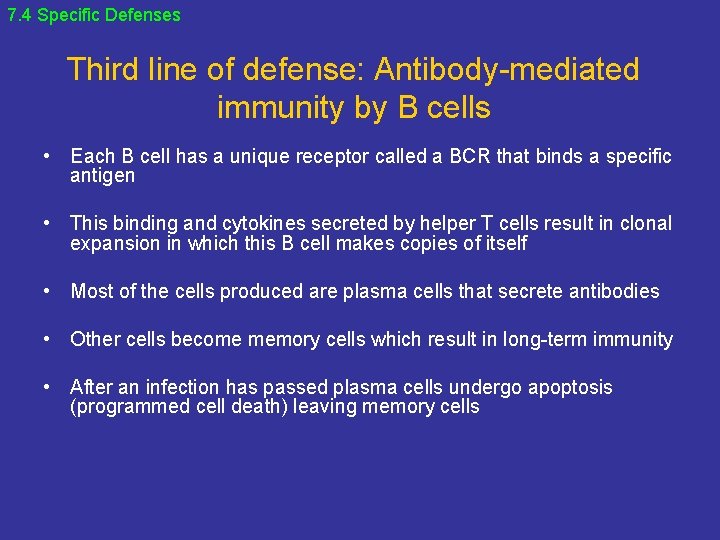 7.4 Specific Defenses

Third line of defense: Antibody-mediated immunity by B cells

• Each B cell has a unique receptor called a BCR that binds a specific antigen

• This binding and cytokines secreted by helper T cells result in clonal expansion in which this B cell makes copies of itself

• Most of the cells produced are plasma cells that secrete antibodies

• Other cells become memory cells which result in long-term immunity

• After an infection has passed plasma cells undergo apoptosis (programmed cell death) leaving memory cells